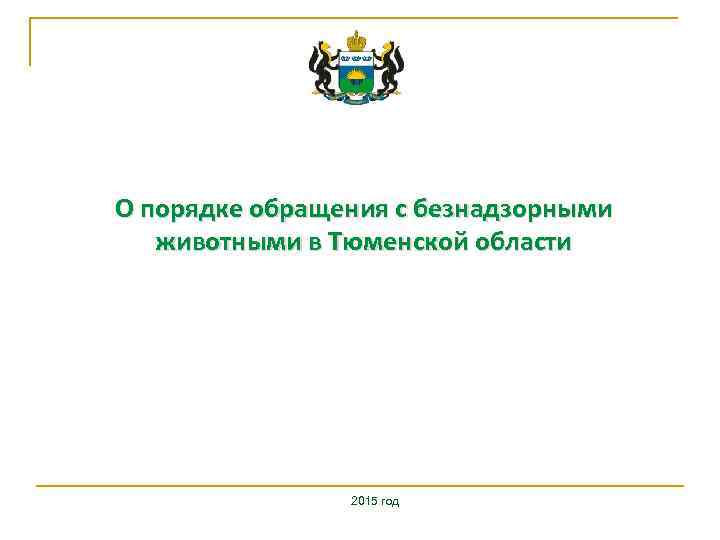 О порядке обращения с безнадзорными животными в Тюменской области

2015 год